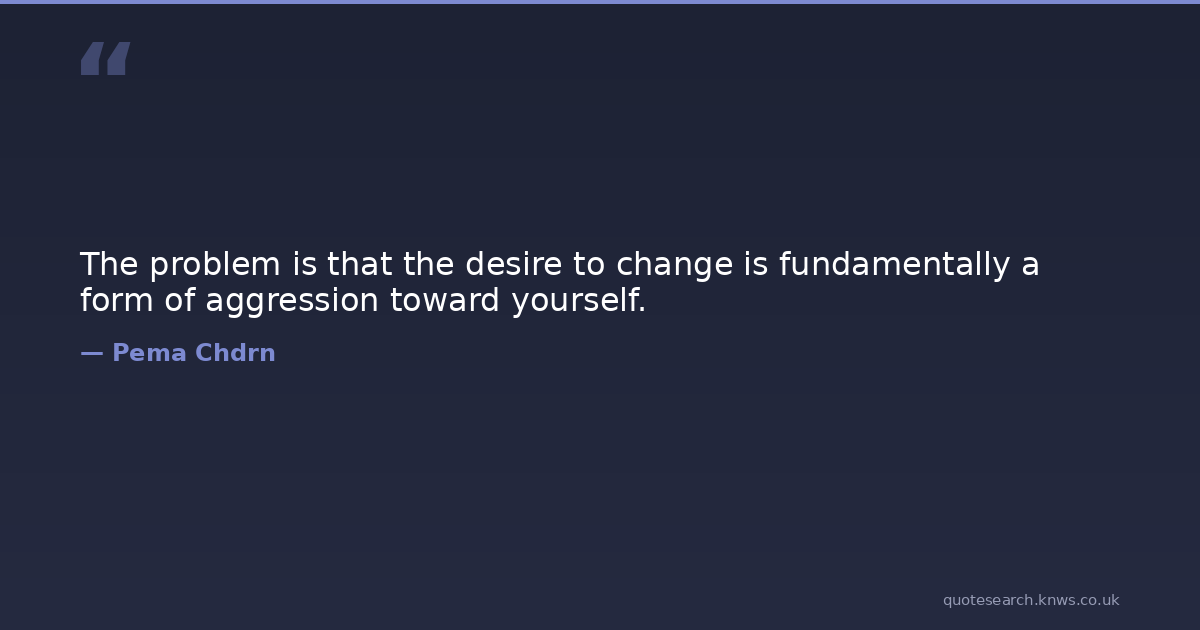 “

The problem is that the desire to change is fundamentally a form of aggression toward yourself.

— Pema Chdrn

quotesearch.knws.co.uk